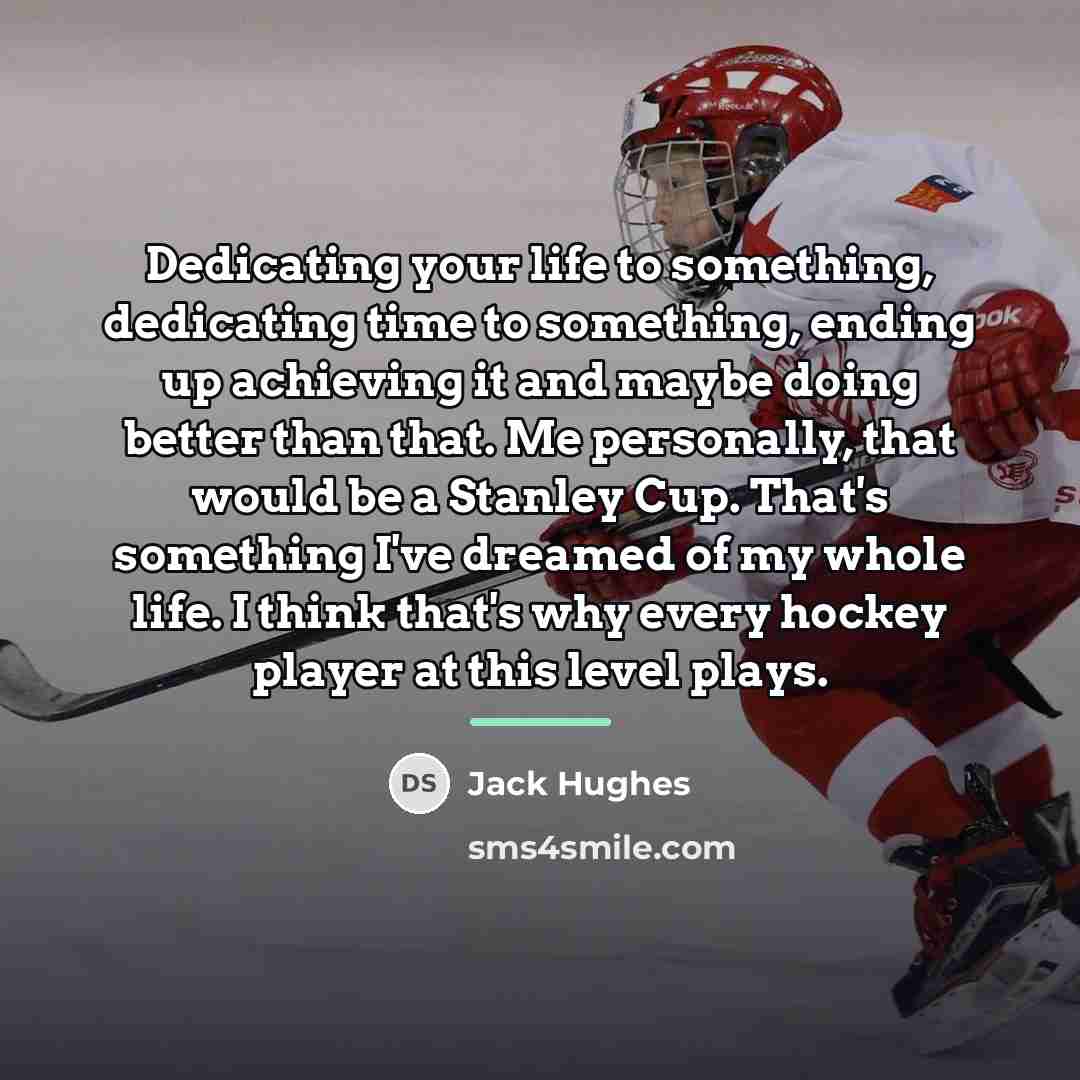 Dedicating your life to something, dedicating time to something, ending up achieving it and maybe doing better than that. Me personally, that would be a Stanley Cup. That's something I've dreamed of my whole life. I think that's why every hockey player at this level plays.

DS Jack Hughes

sms4smile.com